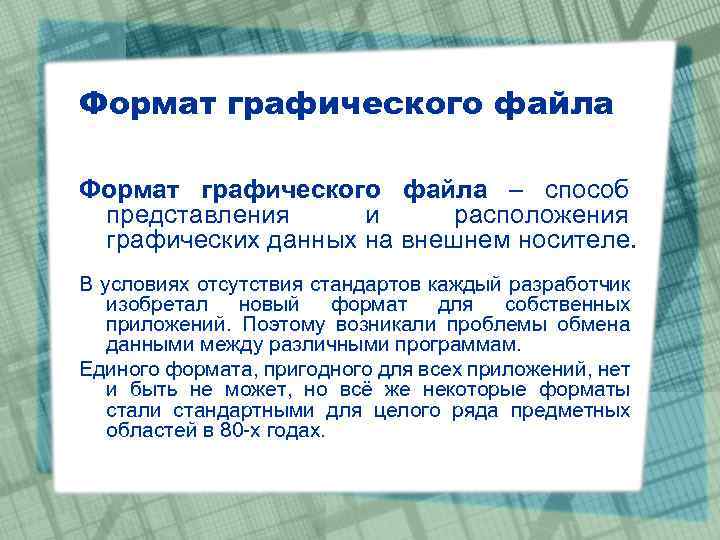 Формат графического файла

Формат графического файла – способ представления и расположения графических данных на внешнем носителе.

В условиях отсутствия стандартов каждый разработчик изобретал новый формат для собственных приложений. Поэтому возникали проблемы обмена данными между различными программам.

Единого формата, пригодного для всех приложений, нет и быть не может, но всё же некоторые форматы стали стандартными для целого ряда предметных областей в 80-х годах.